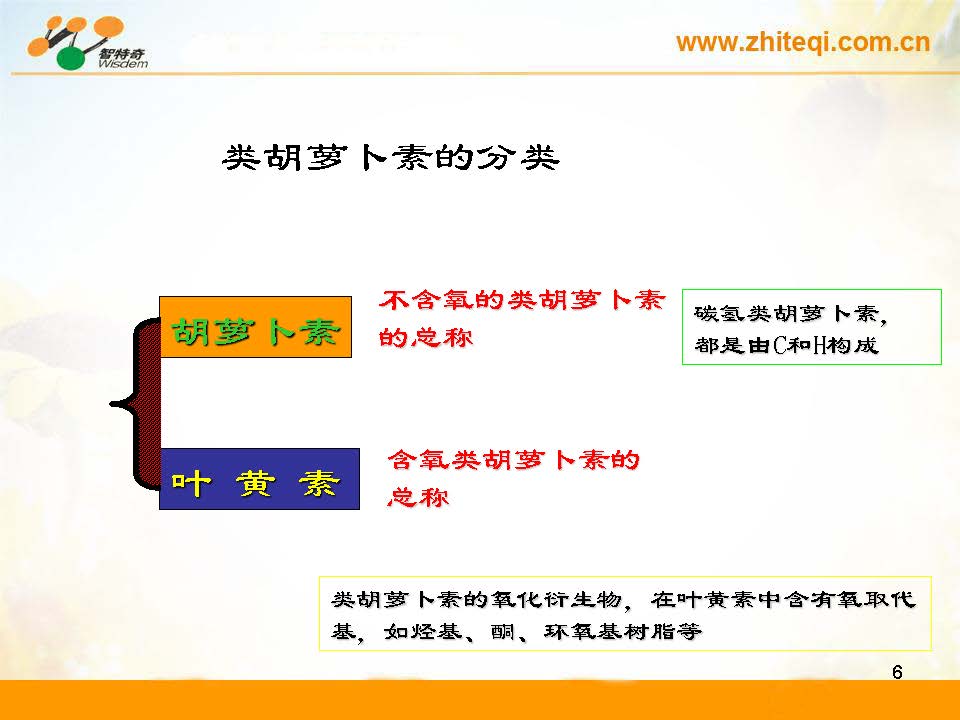 智特奇 Wisdem

www.zhiteqi.com.cn

类胡萝卜素的分类

胡萝卜素

不含氧的类胡萝卜素的总称

碳氢类胡萝卜素，都是由C和H构成

叶 黄 素

含氧类胡萝卜素的总称

类胡萝卜素的氧化衍生物，在叶黄素中含有氧取代基，如烃基、酮、环氧基树脂等

6